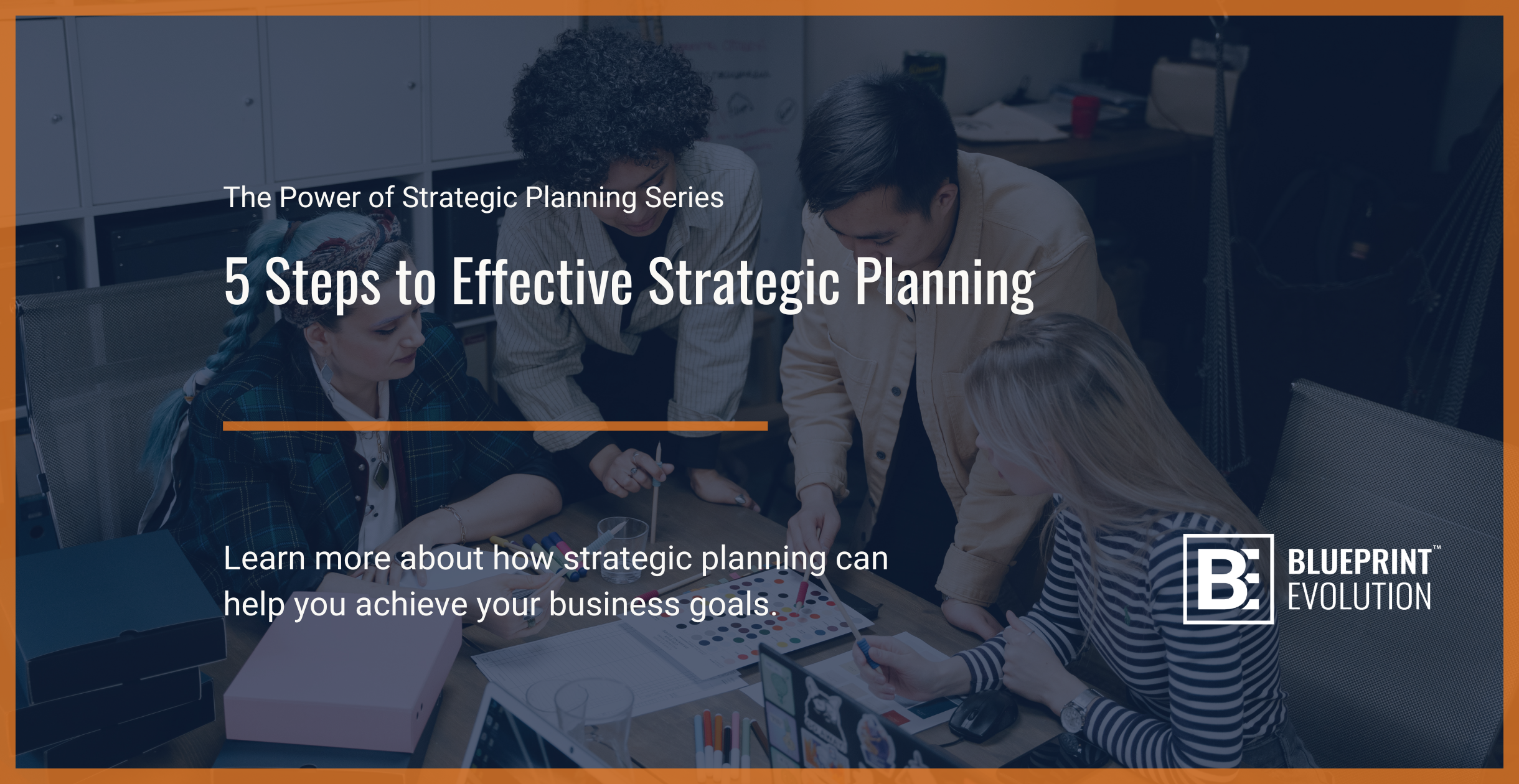 The Power of Strategic Planning Series

5 Steps to Effective Strategic Planning

Learn more about how strategic planning can help you achieve your business goals.

BE BLUEPRINT™ EVOLUTION